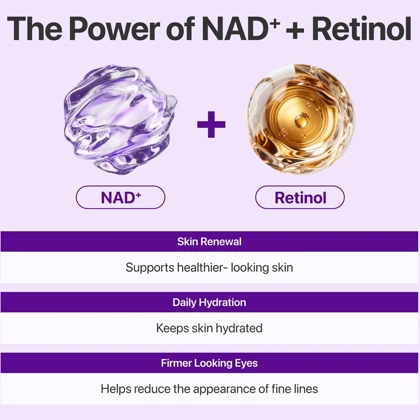 The Power of NAD$^+$ + Retinol

+

NAD$^+$

Retinol

Skin Renewal

Supports healthier- looking skin

Daily Hydration

Keeps skin hydrated

Firmer Looking Eyes

Helps reduce the appearance of fine lines